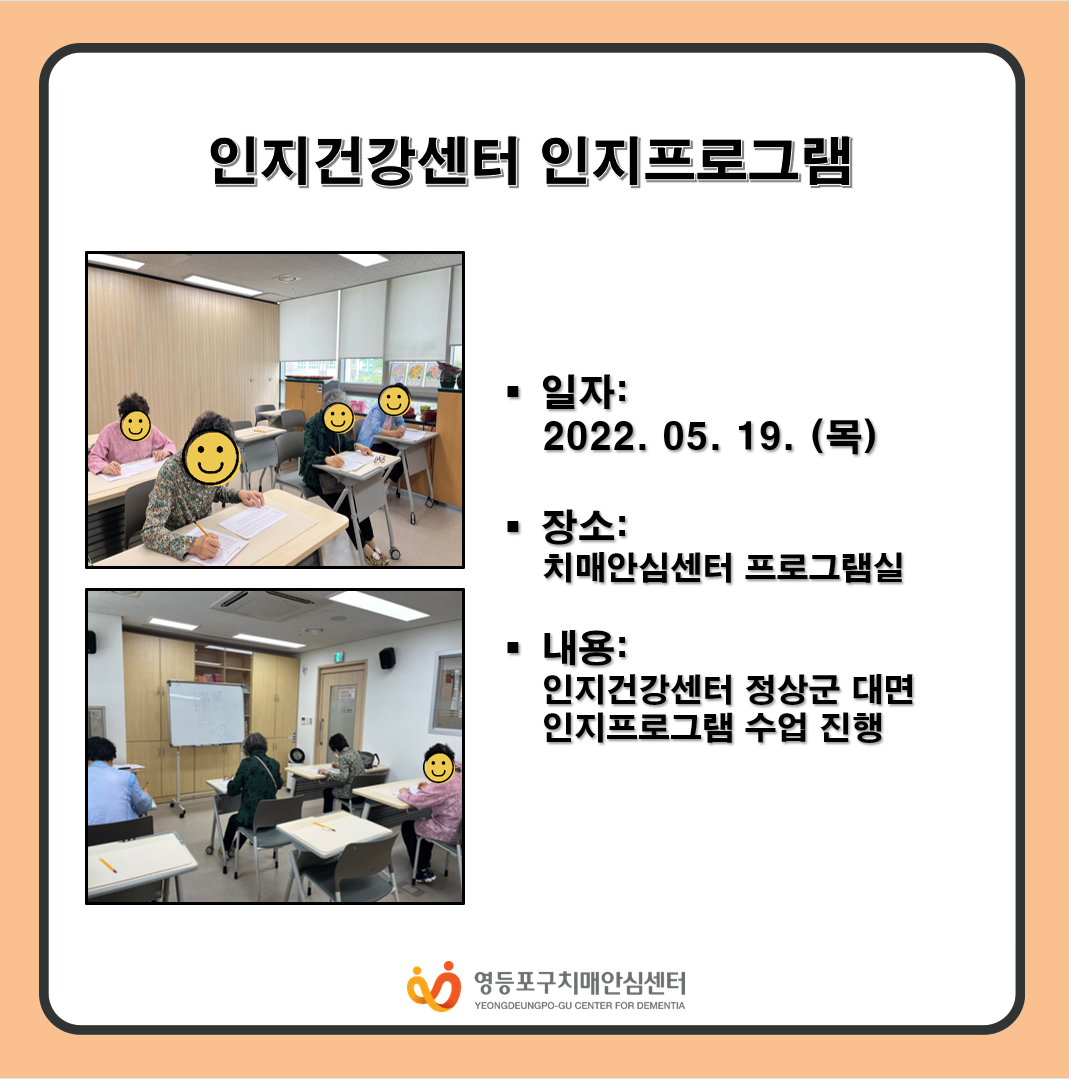 인지건강센터 인지프로그램

▪ 일자:
2022. 05. 19. (목)

▪ 장소:
치매안심센터 프로그램실

▪ 내용:
인지건강센터 정상군 대면 인지프로그램 수업 진행

영등포구치매안심센터
YEONGDEUNGPO-GU CENTER FOR DEMENTIA